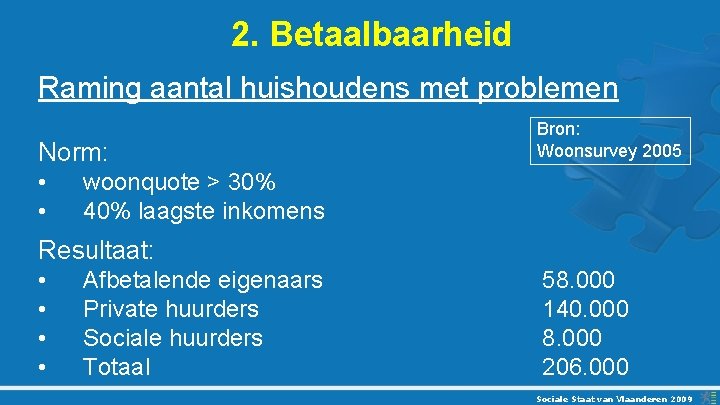 2. Betaalbaarheid

Raming aantal huishoudens met problemen

Bron: Woonsurvey 2005

Norm:
• woonquote > 30%
• 40% laagste inkomens

Resultaat:
• Afbetalende eigenaars 58.000
• Private huurders 140.000
• Sociale huurders 8.000
• Totaal 206.000

Sociale Staat van Vlaanderen 2009